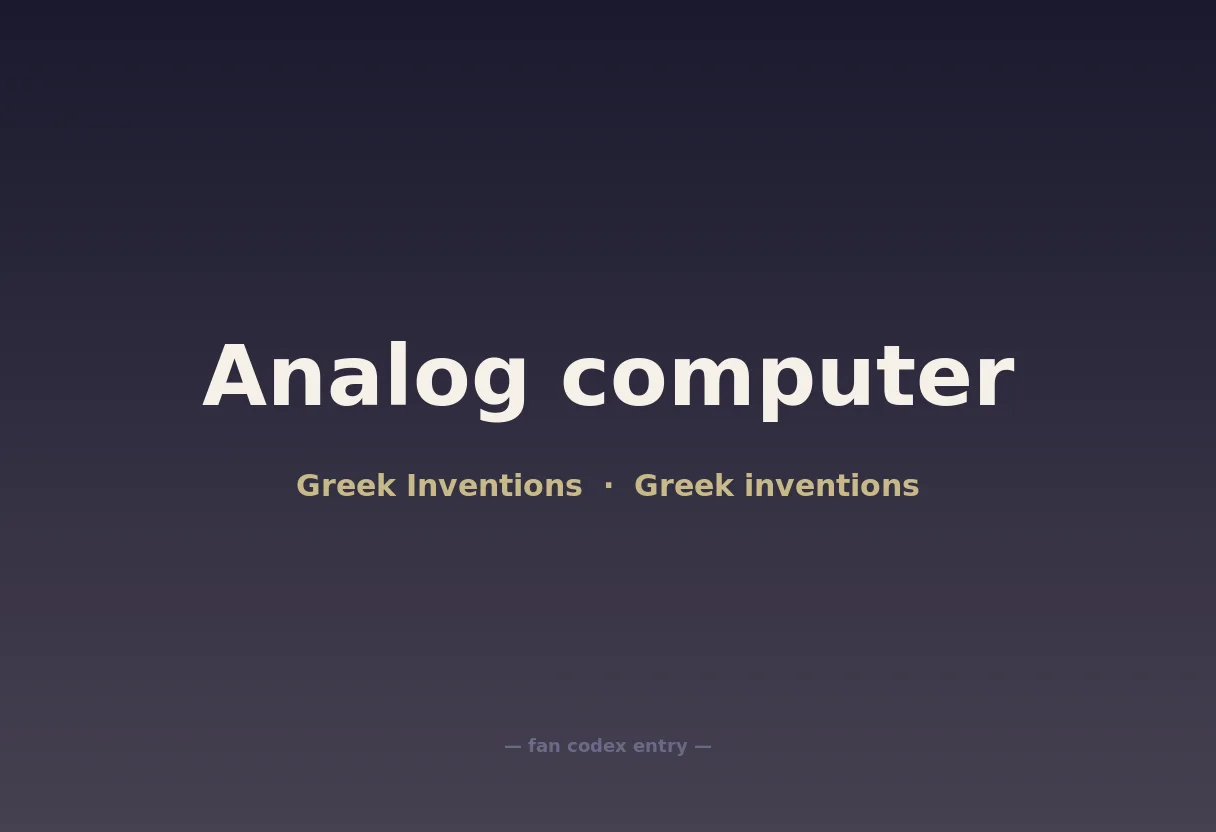 Analog computer

Greek Inventions · Greek inventions

— fan codex entry —